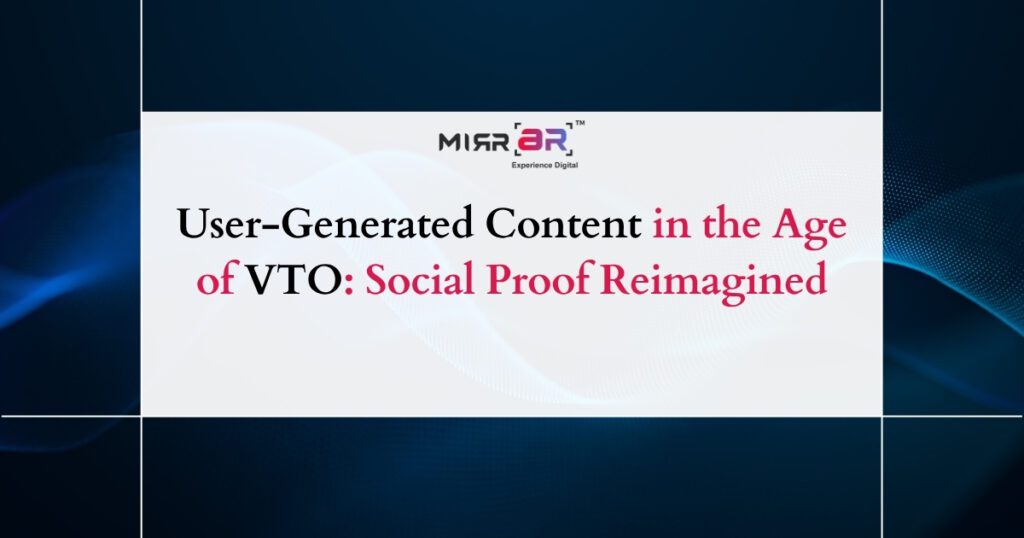 MIRRAR™
Experience Digital

User-Generated Content in the Age of VTO: Social Proof Reimagined